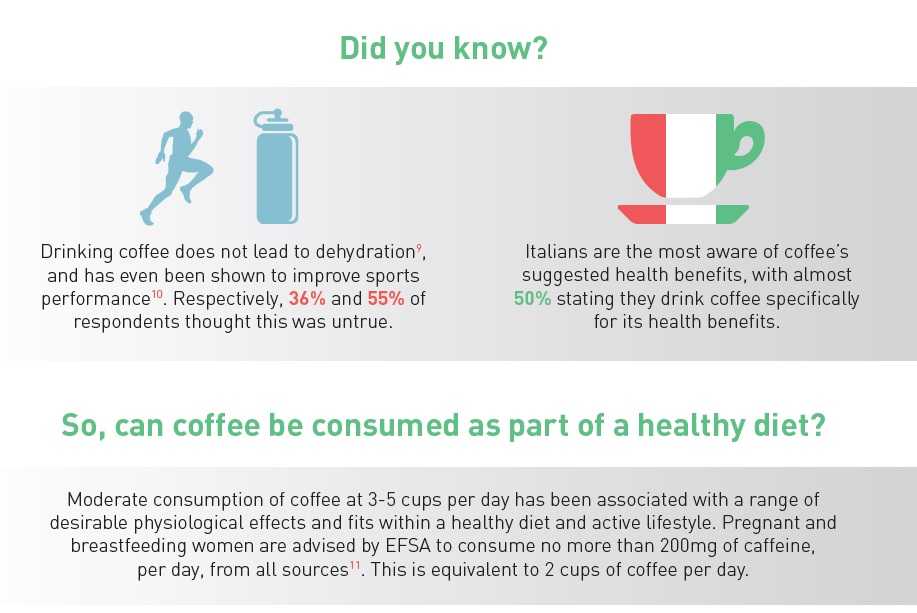 Did you know?

Drinking coffee does not lead to dehydration$^{9}$, and has even been shown to improve sports performance$^{10}$. Respectively, 36% and 55% of respondents thought this was untrue.

Italians are the most aware of coffee's suggested health benefits, with almost 50% stating they drink coffee specifically for its health benefits.

So, can coffee be consumed as part of a healthy diet?

Moderate consumption of coffee at 3-5 cups per day has been associated with a range of desirable physiological effects and fits within a healthy diet and active lifestyle. Pregnant and breastfeeding women are advised by EFSA to consume no more than 200mg of caffeine, per day, from all sources$^{11}$. This is equivalent to 2 cups of coffee per day.